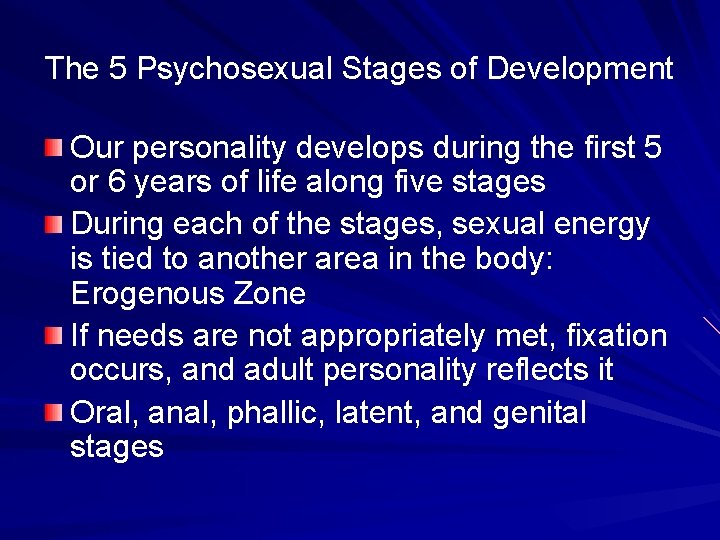 The 5 Psychosexual Stages of Development

Our personality develops during the first 5 or 6 years of life along five stages

During each of the stages, sexual energy is tied to another area in the body: Erogenous Zone

If needs are not appropriately met, fixation occurs, and adult personality reflects it

Oral, anal, phallic, latent, and genital stages